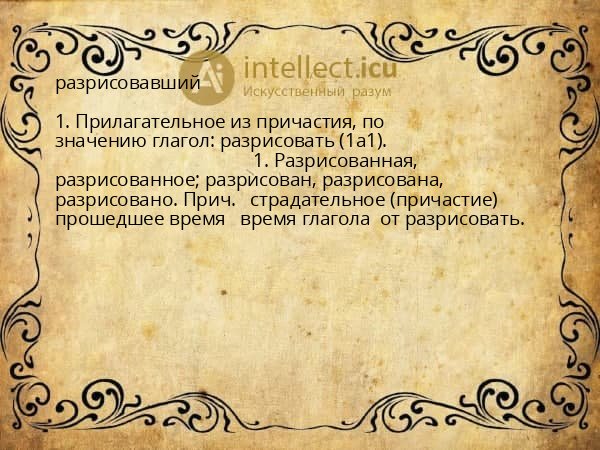 Ai intellect.icu
Искусственный разум

разрисовавший

1. Прилагательное из причастия, по значению глагол: разрисовать (1а1).
1. Разрисованная, разрисованное; разрисован, разрисована, разрисовано. Прич. страдательное (причастие) прошедшее время время глагола от разрисовать.